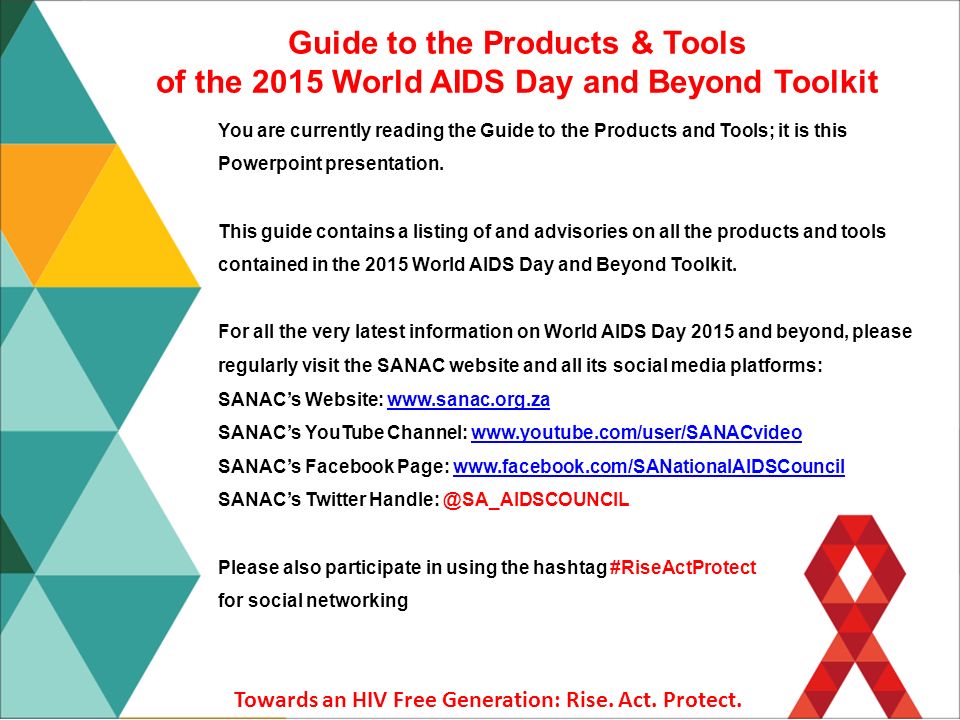 Guide to the Products & Tools of the 2015 World AIDS Day and Beyond Toolkit

You are currently reading the Guide to the Products and Tools; it is this Powerpoint presentation.

This guide contains a listing of and advisories on all the products and tools contained in the 2015 World AIDS Day and Beyond Toolkit.

For all the very latest information on World AIDS Day 2015 and beyond, please regularly visit the SANAC website and all its social media platforms:
SANAC's Website: www.sanac.org.za
SANAC's YouTube Channel: www.youtube.com/user/SANACvideo
SANAC's Facebook Page: www.facebook.com/SANationalAIDSCouncil
SANAC's Twitter Handle: @SA_AIDSCOUNCIL

Please also participate in using the hashtag #RiseActProtect for social networking

Towards an HIV Free Generation: Rise. Act. Protect.